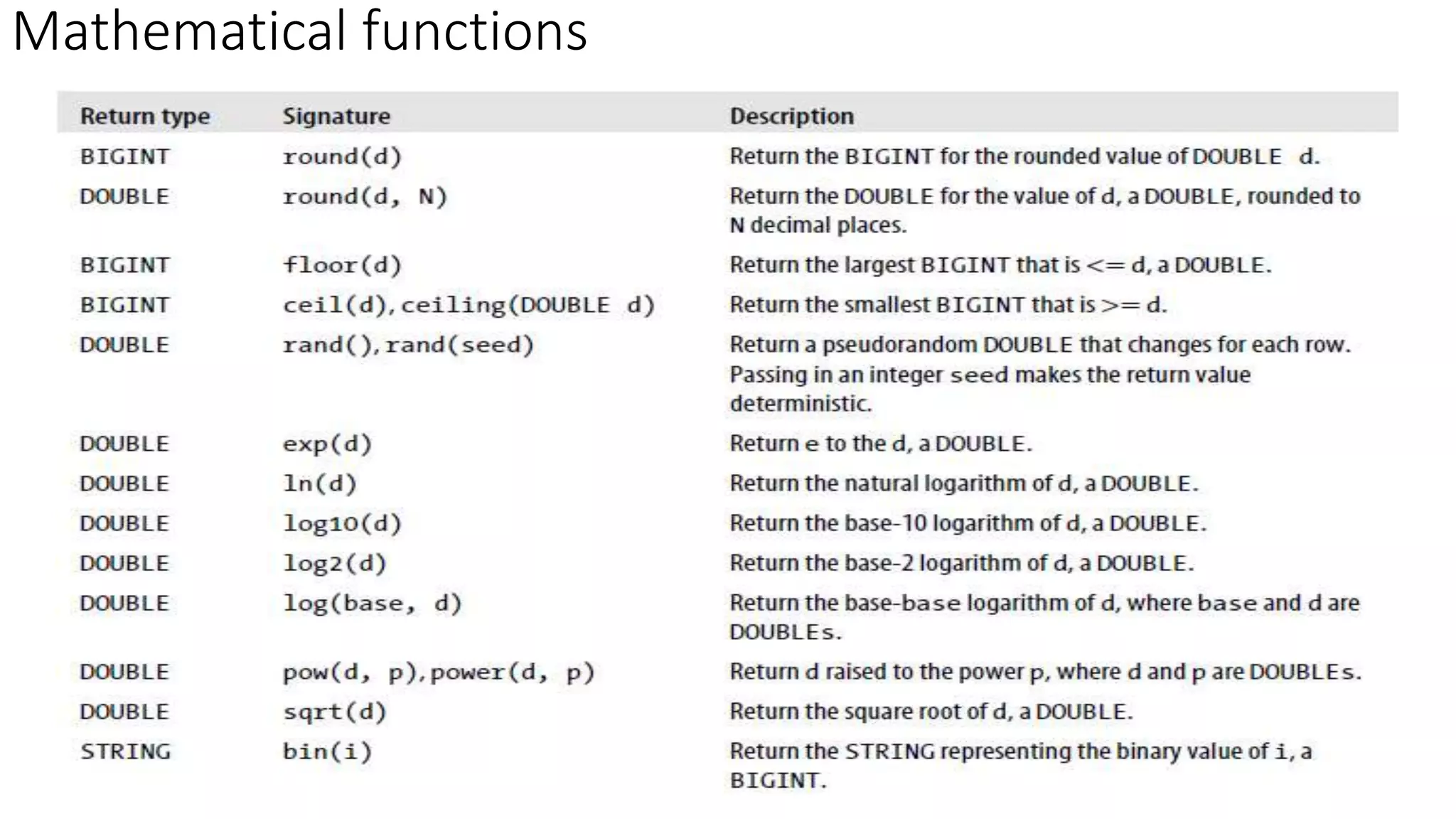 Mathematical functions

| Return type | Signature | Description |
|---|---|---|
| BIGINT | round(d) | Return the BIGINT for the rounded value of DOUBLE d. |
| DOUBLE | round(d, N) | Return the DOUBLE for the value of d, a DOUBLE, rounded to N decimal places. |
| BIGINT | floor(d) | Return the largest BIGINT that is <= d, a DOUBLE. |
| BIGINT | ceil(d), ceiling(DOUBLE d) | Return the smallest BIGINT that is >= d. |
| DOUBLE | rand(), rand(seed) | Return a pseudorandom DOUBLE that changes for each row. Passing in an integer seed makes the return value deterministic. |
| DOUBLE | exp(d) | Return e to the d, a DOUBLE. |
| DOUBLE | ln(d) | Return the natural logarithm of d, a DOUBLE. |
| DOUBLE | log10(d) | Return the base-10 logarithm of d, a DOUBLE. |
| DOUBLE | log2(d) | Return the base-2 logarithm of d, a DOUBLE. |
| DOUBLE | log(base, d) | Return the base-base logarithm of d, where base and d are DOUBLEs. |
| DOUBLE | pow(d, p), power(d, p) | Return d raised to the power p, where d and p are DOUBLEs. |
| DOUBLE | sqrt(d) | Return the square root of d, a DOUBLE. |
| STRING | bin(i) | Return the STRING representing the binary value of i, a BIGINT. |